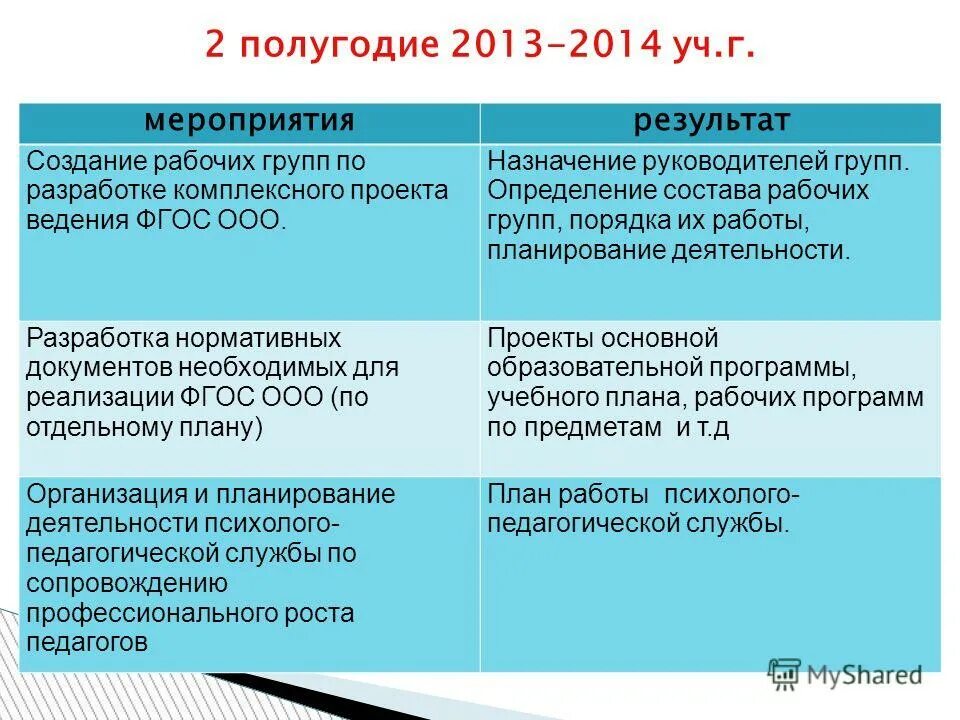 2 полугодие 2013-2014 уч.г.

| мероприятия | результат |
|---|---|
| Создание рабочих групп по разработке комплексного проекта ведения ФГОС ООО. | Назначение руководителей групп. Определение состава рабочих групп, порядка их работы, планирование деятельности. |
| Разработка нормативных документов необходимых для реализации ФГОС ООО (по отдельному плану) | Проекты основной образовательной программы, учебного плана, рабочих программ по предметам и т.д |
| Организация и планирование деятельности психолого-педагогической службы по сопровождению профессионального роста педагогов | План работы психолого-педагогической службы. |

MyShared